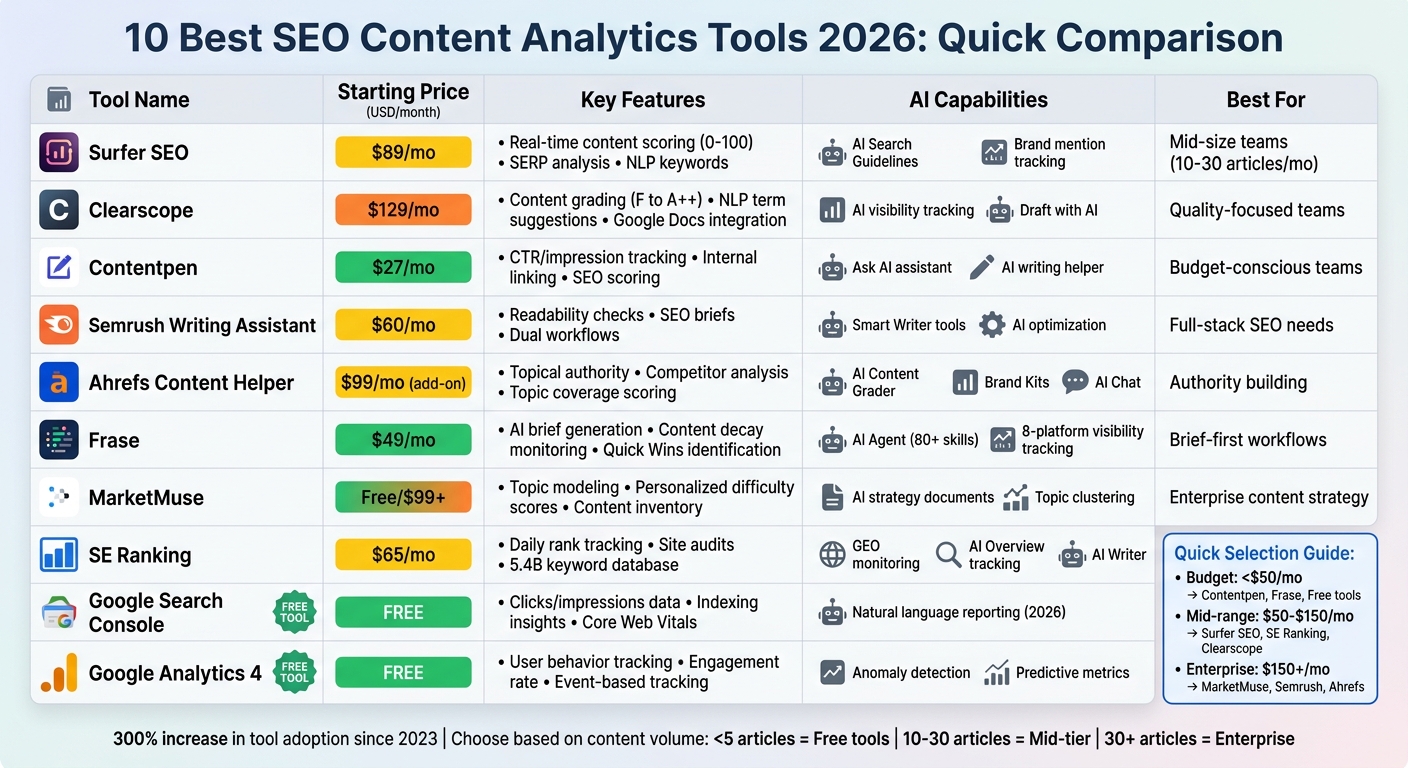 10 Best SEO Content Analytics Tools 2026: Quick Comparison

| Tool Name | Starting Price (USD/month) | Key Features | AI Capabilities | Best For |
|---|---|---|---|---|
| Surfer SEO | $89/mo | • Real-time content scoring (0-100) • SERP analysis • NLP keywords | AI Search Guidelines; Brand mention tracking | Mid-size teams (10-30 articles/mo) |
| Clearscope | $129/mo | • Content grading (F to A++) • NLP term suggestions • Google Docs integration | AI visibility tracking; Draft with AI | Quality-focused teams |
| Contentpen | $27/mo | • CTR/impression tracking • Internal linking • SEO scoring | Ask AI assistant; AI writing helper | Budget-conscious teams |
| Semrush Writing Assistant | $60/mo | • Readability checks • SEO briefs • Dual workflows | Smart Writer tools; AI optimization | Full-stack SEO needs |
| Ahrefs Content Helper | $99/mo (add-on) | • Topical authority • Competitor analysis • Topic coverage scoring | AI Content Grader; Brand Kits; AI Chat | Authority building |
| Frase | $49/mo | • AI brief generation • Content decay monitoring • Quick Wins identification | AI Agent (80+ skills); 8-platform visibility tracking | Brief-first workflows |
| MarketMuse | Free/$99+ | • Topic modeling • Personalized difficulty scores • Content inventory | AI strategy documents; Topic clustering | Enterprise content strategy |
| SE Ranking | $65/mo | • Daily rank tracking • Site audits • 5.4B keyword database | GEO monitoring; AI Overview tracking; AI Writer | |
| Google Search Console FREE TOOL | FREE | • Clicks/impressions data • Indexing insights • Core Web Vitals | Natural language reporting (2026) | |
| Google Analytics 4 FREE TOOL | FREE | • User behavior tracking • Engagement rate • Event-based tracking | Anomaly detection; Predictive metrics | |

Quick Selection Guide:
• Budget: <$50/mo → Contentpen, Frase, Free tools
• Mid-range: $50-$150/mo → Surfer SEO, SE Ranking, Clearscope
• Enterprise: $150+/mo → MarketMuse, Semrush, Ahrefs

300% increase in tool adoption since 2023 | Choose based on content volume: <5 articles = Free tools | 10-30 articles = Mid-tier | 30+ articles = Enterprise